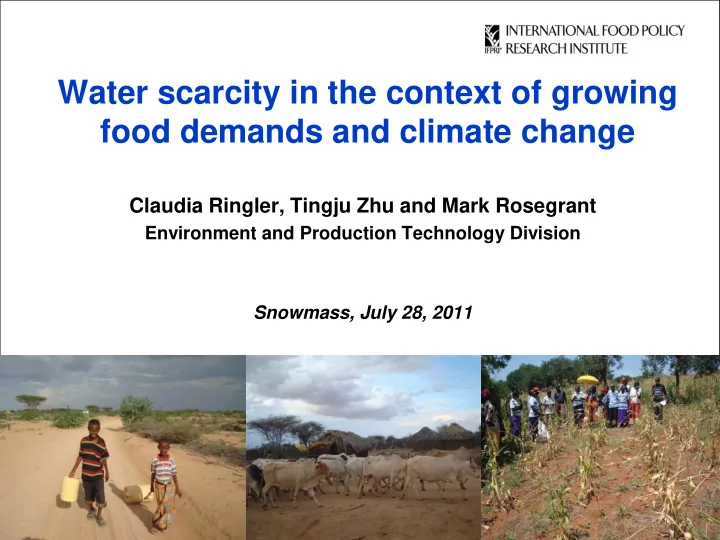 IFPRI INTERNATIONAL FOOD POLICY RESEARCH INSTITUTE

Water scarcity in the context of growing food demands and climate change

Claudia Ringler, Tingju Zhu and Mark Rosegrant
Environment and Production Technology Division

Snowmass, July 28, 2011